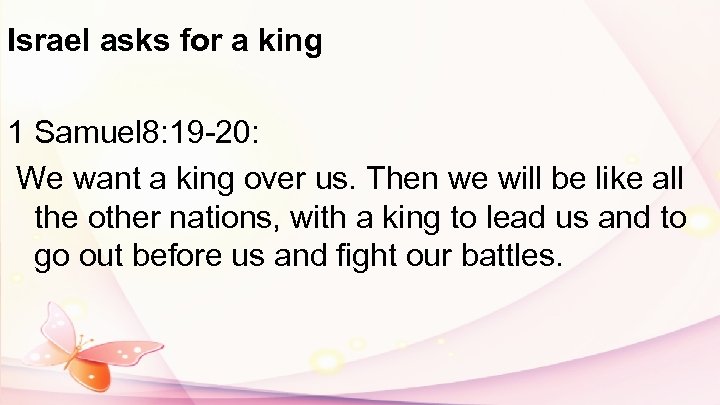 Israel asks for a king

1 Samuel8:19-20:

We want a king over us. Then we will be like all the other nations, with a king to lead us and to go out before us and fight our battles.